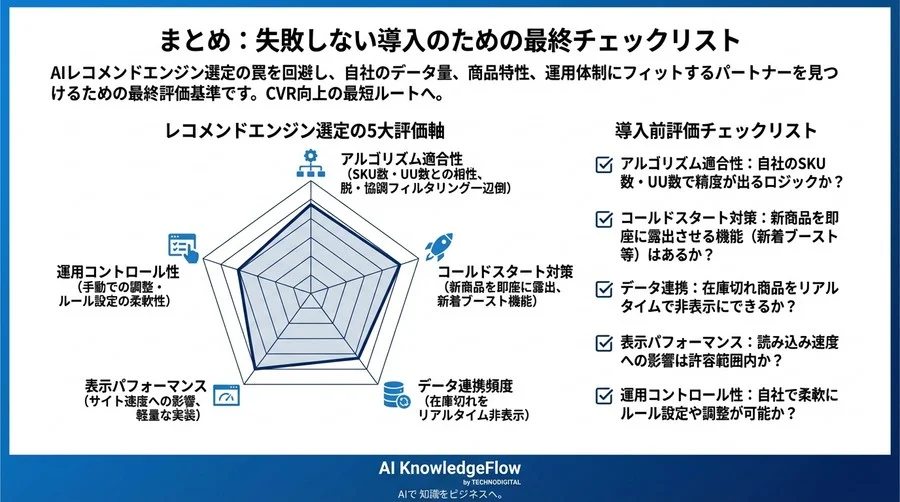 まとめ：失敗しない導入のための最終チェックリスト

AIレコメンドエンジン選定の罠を回避し、自社のデータ量、商品特性、運用体制にフィットするパートナーを見つけるための最終評価基準です。CVR向上の最短ルートへ。

レコメンドエンジン選定の5大評価軸

アルゴリズム適合性
（SKU数・UU数との相性、脱・協調フィルタリング一辺倒）

コールドスタート対策
（新商品を即座に露出、新着ブースト機能）

データ連携頻度
（在庫切れをリアルタイム非表示）

表示パフォーマンス
（サイト速度への影響、軽量な実装）

運用コントロール性
（手動での調整・ルール設定の柔軟性）

導入前評価チェックリスト

アルゴリズム適合性：自社のSKU数・UU数で精度が出るロジックか？

コールドスタート対策：新商品を即座に露出させる機能（新着ブースト等）はあるか？

データ連携：在庫切れ商品をリアルタイムで非表示にできるか？

表示パフォーマンス：読み込み速度への影響は許容範囲内か？

運用コントロール性：自社で柔軟にルール設定や調整が可能か？

AI KnowledgeFlow
by TECHNODIGITAL
AIで 知識をビジネスへ。